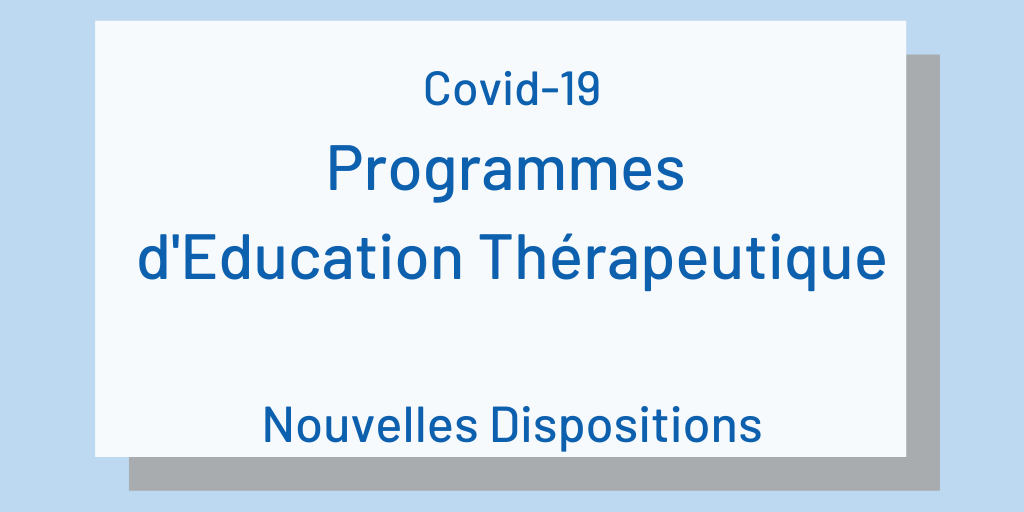 Covid-19
Programmes
d'Education Thérapeutique

Nouvelles Dispositions